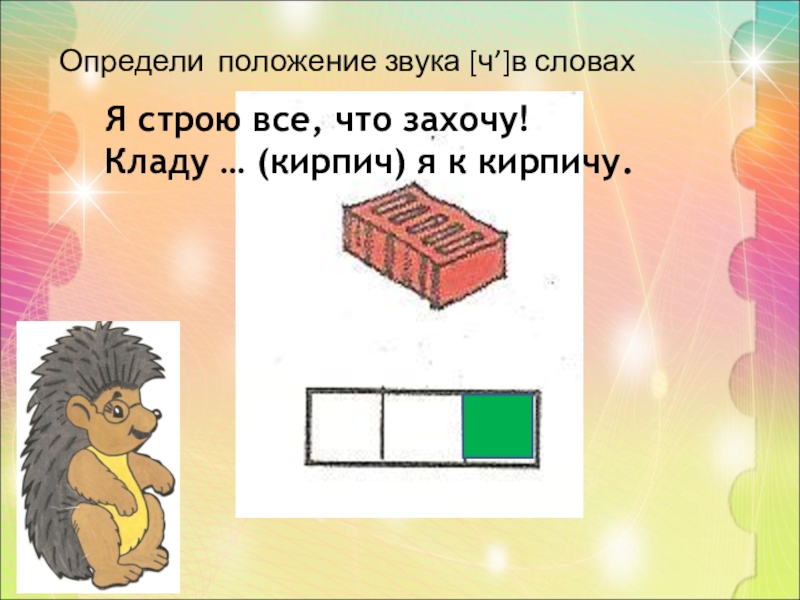 Определи положение звука [ч’]в словах

Я строю все, что захочу!
Кладу … (кирпич) я к кирпичу.